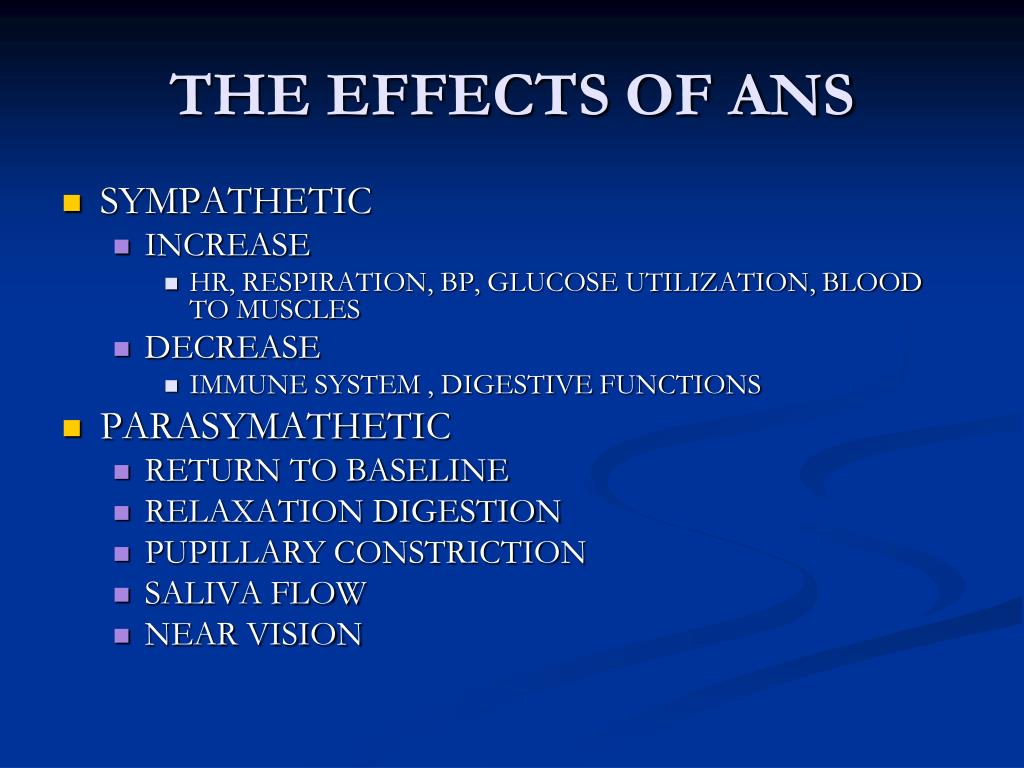 THE EFFECTS OF ANS

- SYMPATHETIC
  - INCREASE
    - HR, RESPIRATION, BP, GLUCOSE UTILIZATION, BLOOD TO MUSCLES
  - DECREASE
    - IMMUNE SYSTEM , DIGESTIVE FUNCTIONS
- PARASYMATHETIC
  - RETURN TO BASELINE
  - RELAXATION DIGESTION
  - PUPILLARY CONSTRICTION
  - SALIVA FLOW
  - NEAR VISION